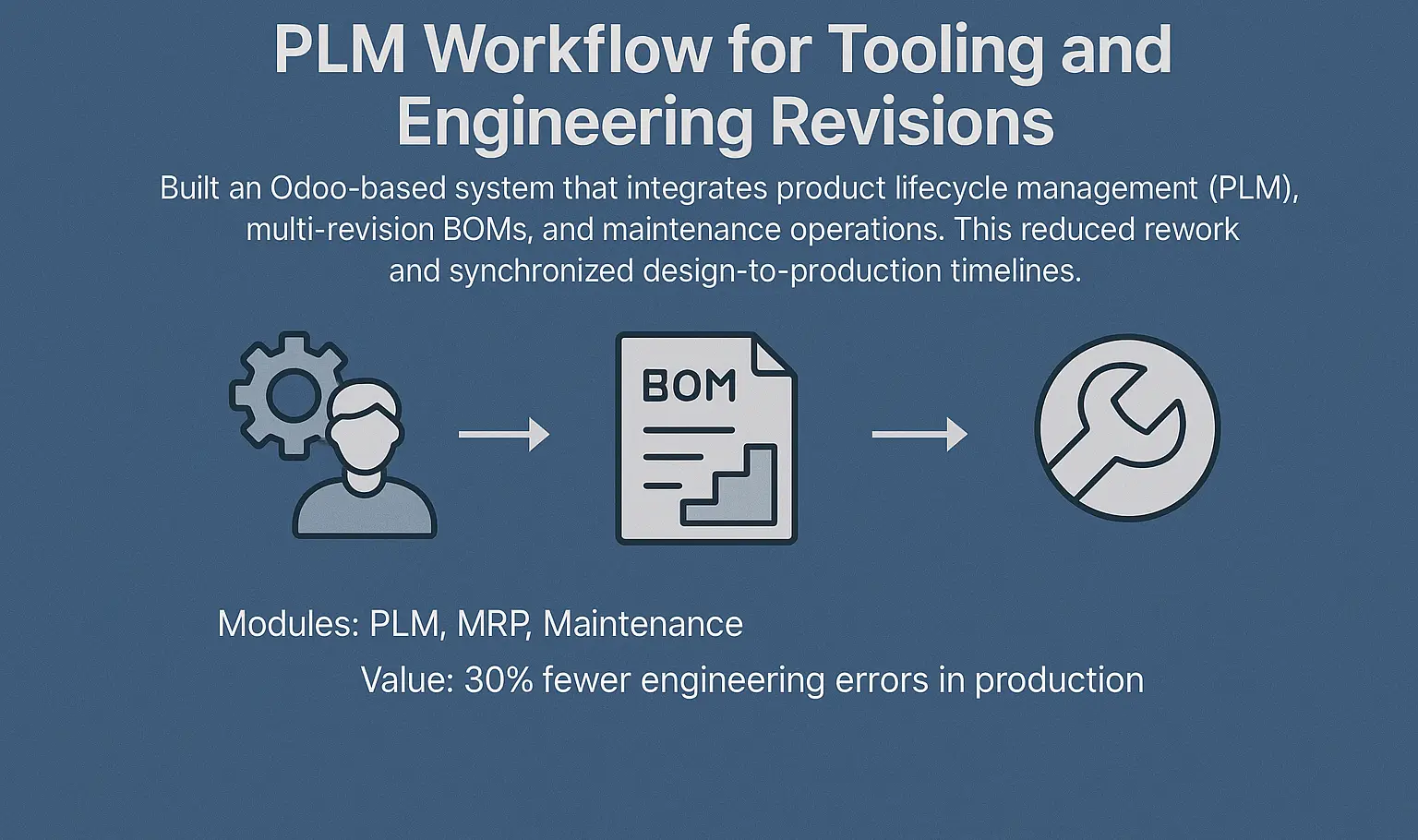 PLM Workflow for Tooling and Engineering Revisions

Built an Odoo-based system that integrates product lifecycle management (PLM), multi-revision BOMs, and maintenance operations. This reduced rework and synchronized design-to-production timelines.

BOM

Modules: PLM, MRP, Maintenance

Value: 30% fewer engineering errors in production